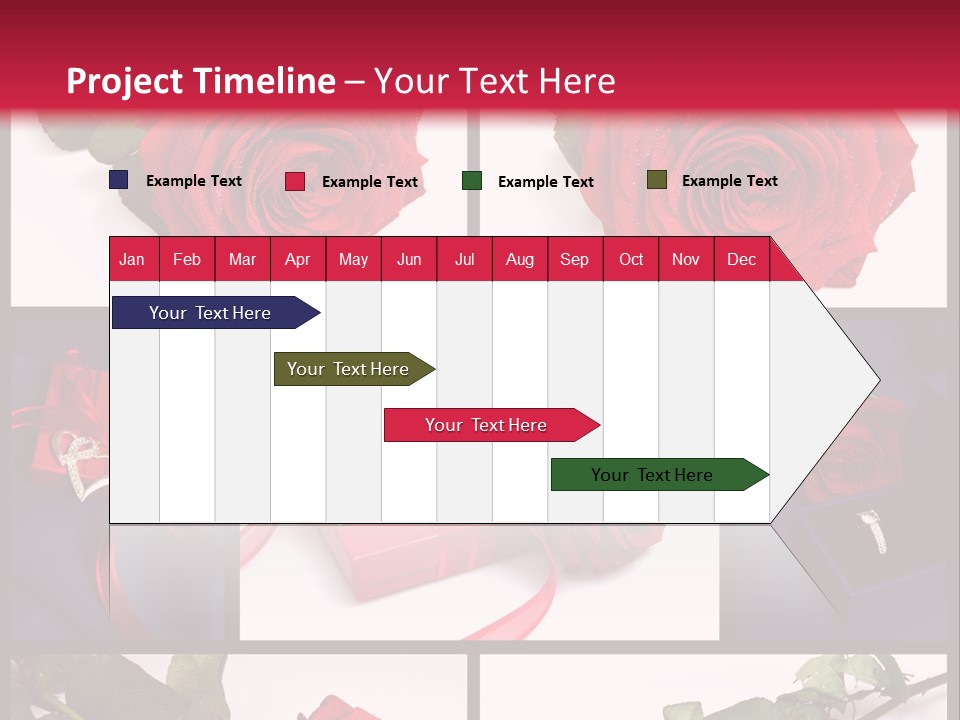 Project Timeline – Your Text Here

Example Text
Example Text
Example Text
Example Text

| Jan | Feb | Mar | Apr | May | Jun | Jul | Aug | Sep | Oct | Nov | Dec |
|---|---|---|---|---|---|---|---|---|---|---|---|

Your Text Here
Your Text Here
Your Text Here
Your Text Here